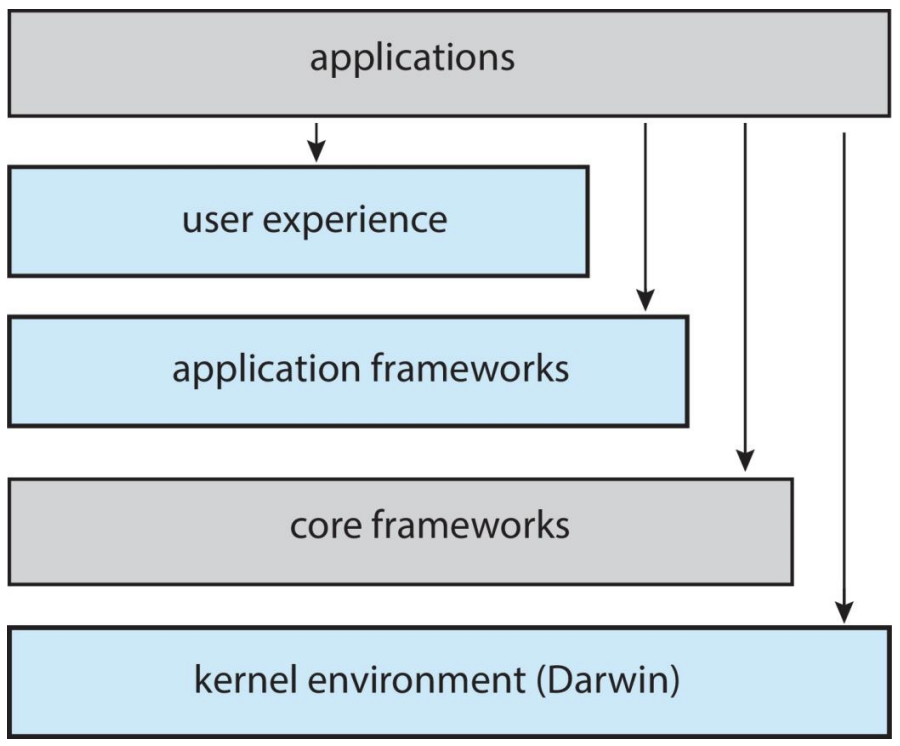 applications

user experience

application frameworks

core frameworks

kernel environment (Darwin)